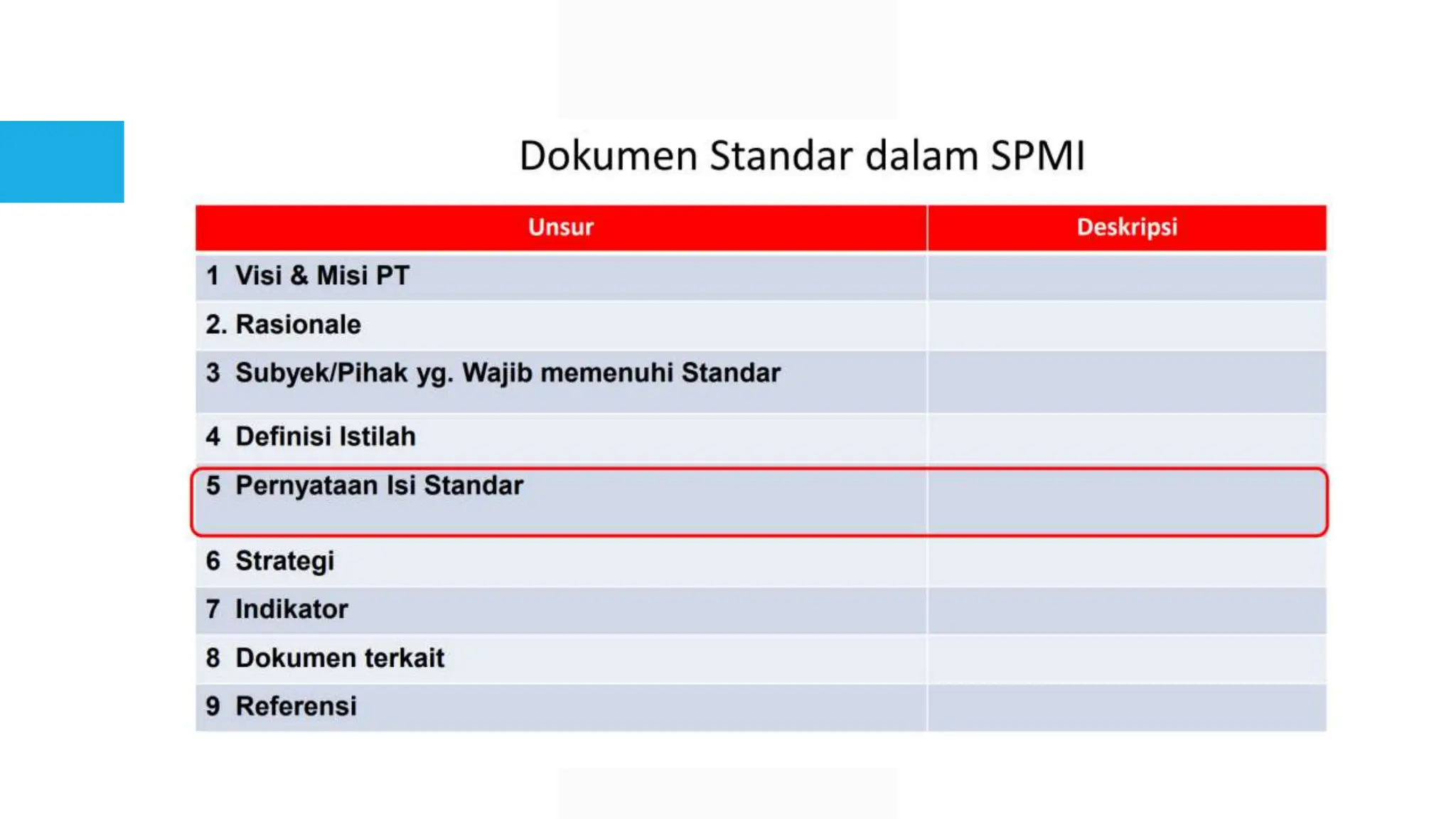 Dokumen Standar dalam SPMI

| Unsur | Deskripsi |
|---|---|
| 1 Visi & Misi PT | |
| 2. Rasionale | |
| 3 Subyek/Pihak yg. Wajib memenuhi Standar | |
| 4 Definisi Istilah | |
| 5 Pernyataan Isi Standar | |
| 6 Strategi | |
| 7 Indikator | |
| 8 Dokumen terkait | |
| 9 Referensi | |